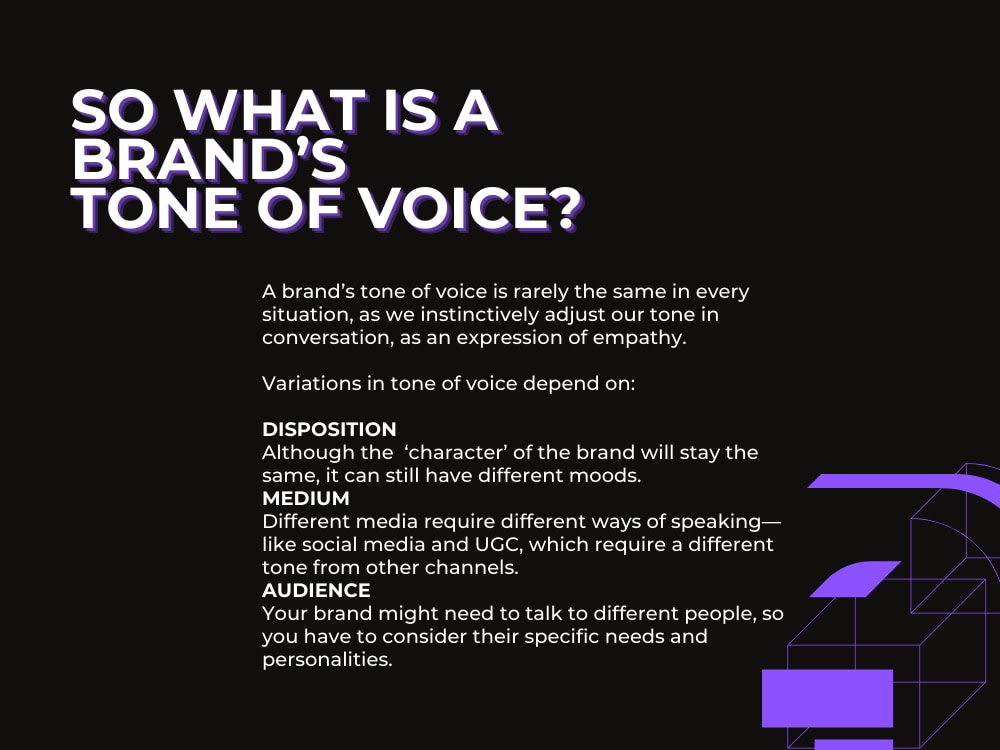 SO WHAT IS A BRAND'S TONE OF VOICE?

A brand's tone of voice is rarely the same in every situation, as we instinctively adjust our tone in conversation, as an expression of empathy.

Variations in tone of voice depend on:

DISPOSITION
Although the 'character' of the brand will stay the same, it can still have different moods.
MEDIUM
Different media require different ways of speaking—like social media and UGC, which require a different tone from other channels.
AUDIENCE
Your brand might need to talk to different people, so you have to consider their specific needs and personalities.